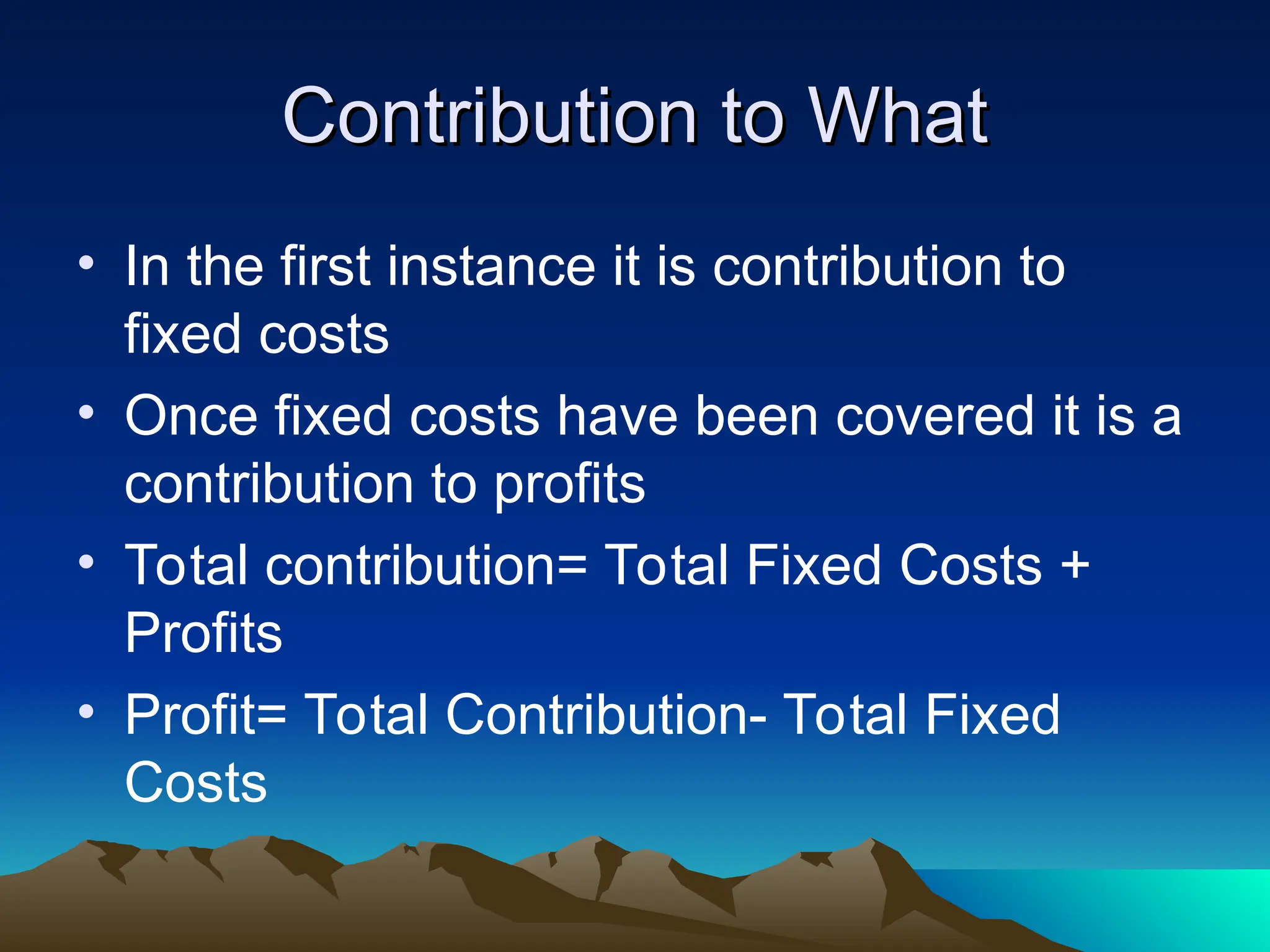 Contribution to What

• In the first instance it is contribution to fixed costs
• Once fixed costs have been covered it is a contribution to profits
• Total contribution= Total Fixed Costs + Profits
• Profit= Total Contribution- Total Fixed Costs